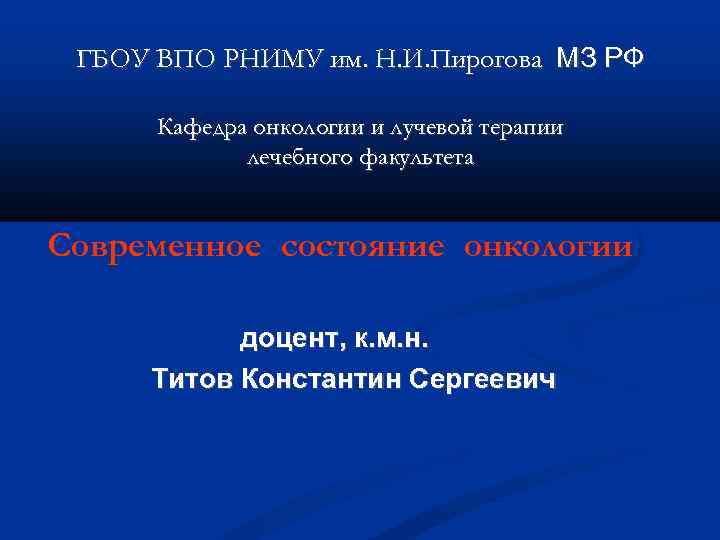 ГБОУ ВПО РНИМУ им. Н.И.Пирогова МЗ РФ

Кафедра онкологии и лучевой терапии лечебного факультета

Современное состояние онкологии

доцент, к.м.н.
Титов Константин Сергеевич